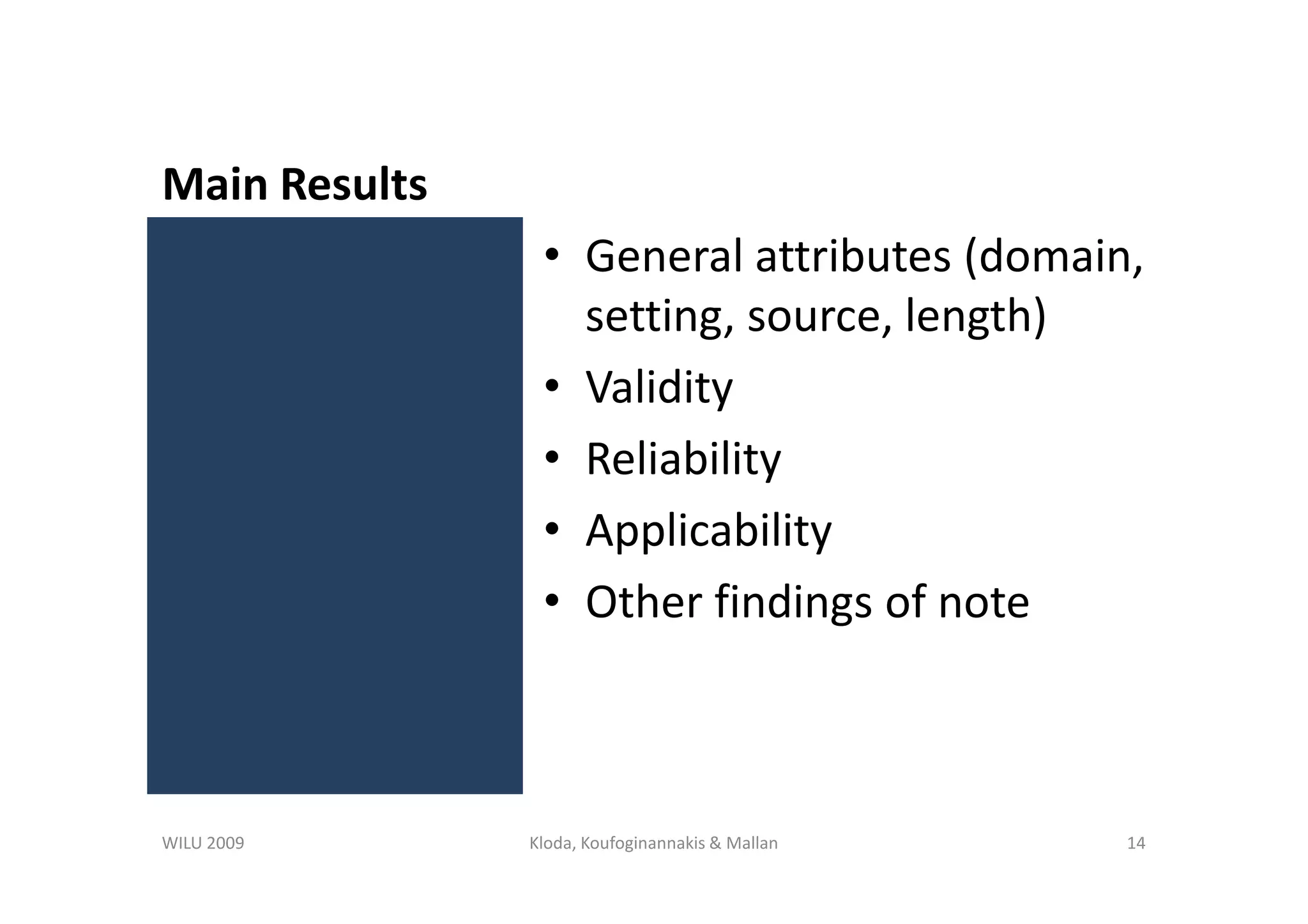 Main Results

• General attributes (domain, setting, source, length)
• Validity
• Reliability
• Applicability
• Other findings of note

WILU 2009

Kloda, Koufoginannakis & Mallan

14